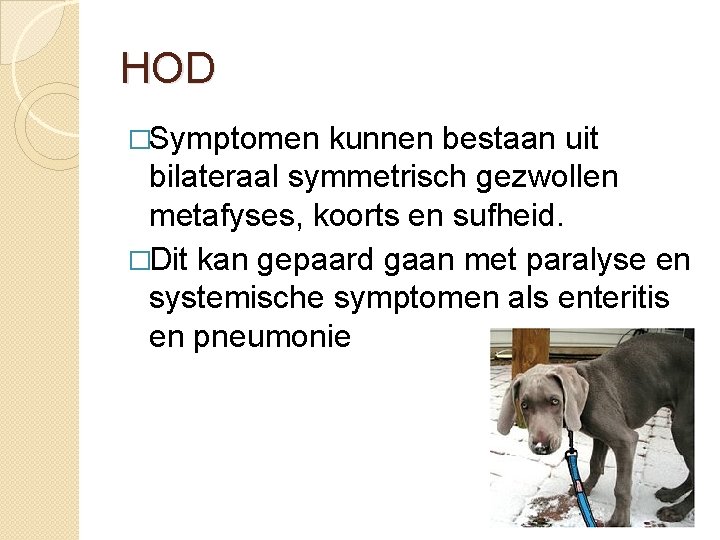 HOD

□Symptomen kunnen bestaan uit bilateraal symmetrisch gezwollen metafyses, koorts en sufheid.

□Dit kan gepaard gaan met paralyse en systemische symptomen als enteritis en pneumonie